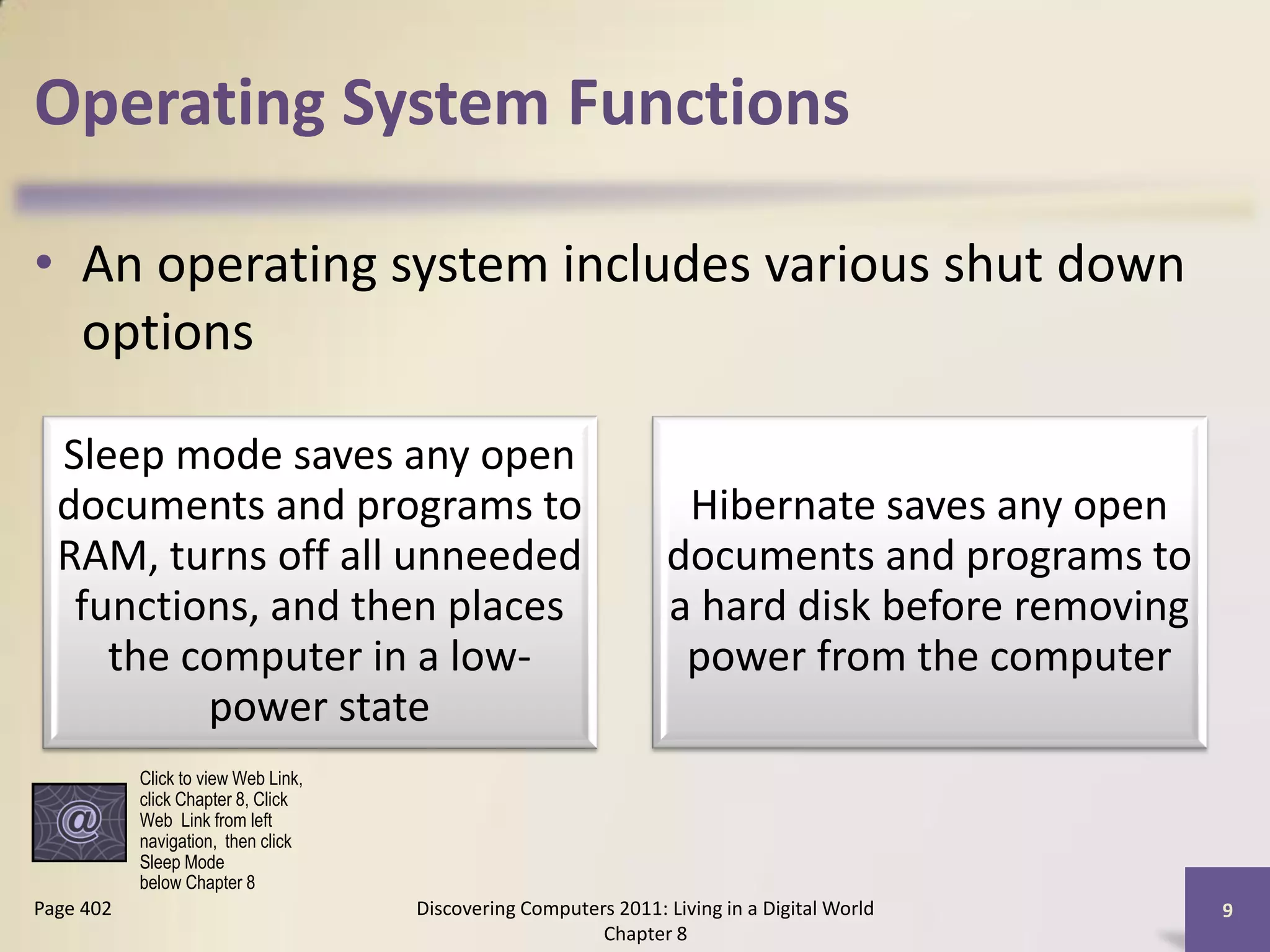 Operating System Functions

• An operating system includes various shut down options

Sleep mode saves any open documents and programs to RAM, turns off all unneeded functions, and then places the computer in a low-power state

Hibernate saves any open documents and programs to a hard disk before removing power from the computer

@

Click to view Web Link, click Chapter 8, Click Web Link from left navigation, then click Sleep Mode below Chapter 8

Page 402

Discovering Computers 2011: Living in a Digital World Chapter 8

9